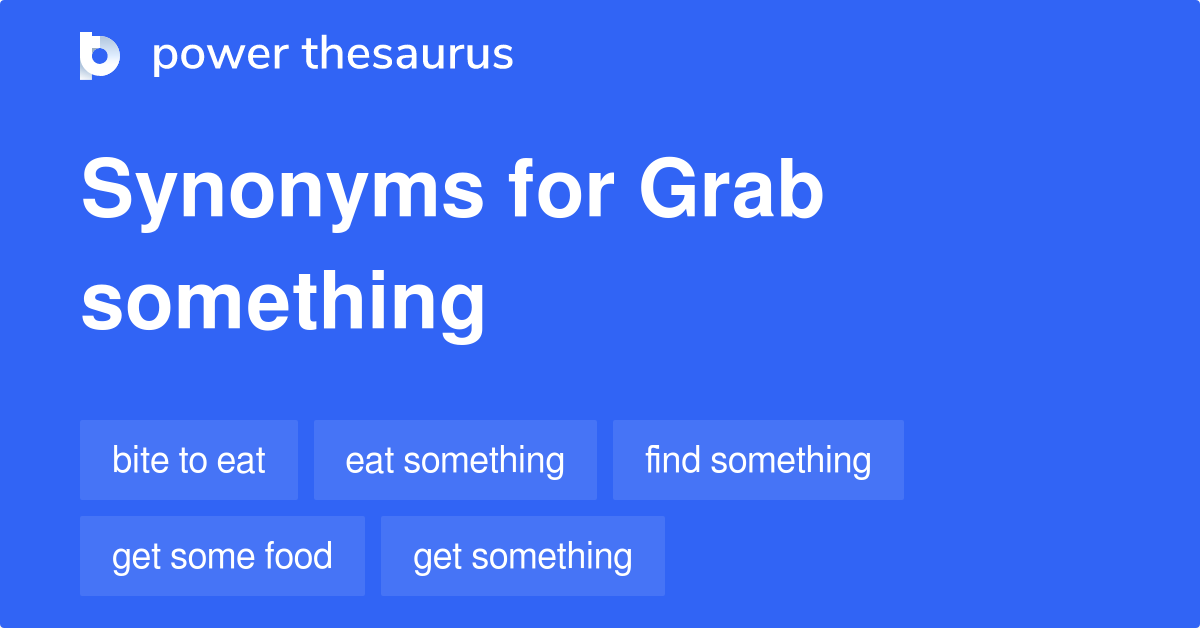 power thesaurus

Synonyms for Grab something

bite to eat
eat something
find something
get some food
get something